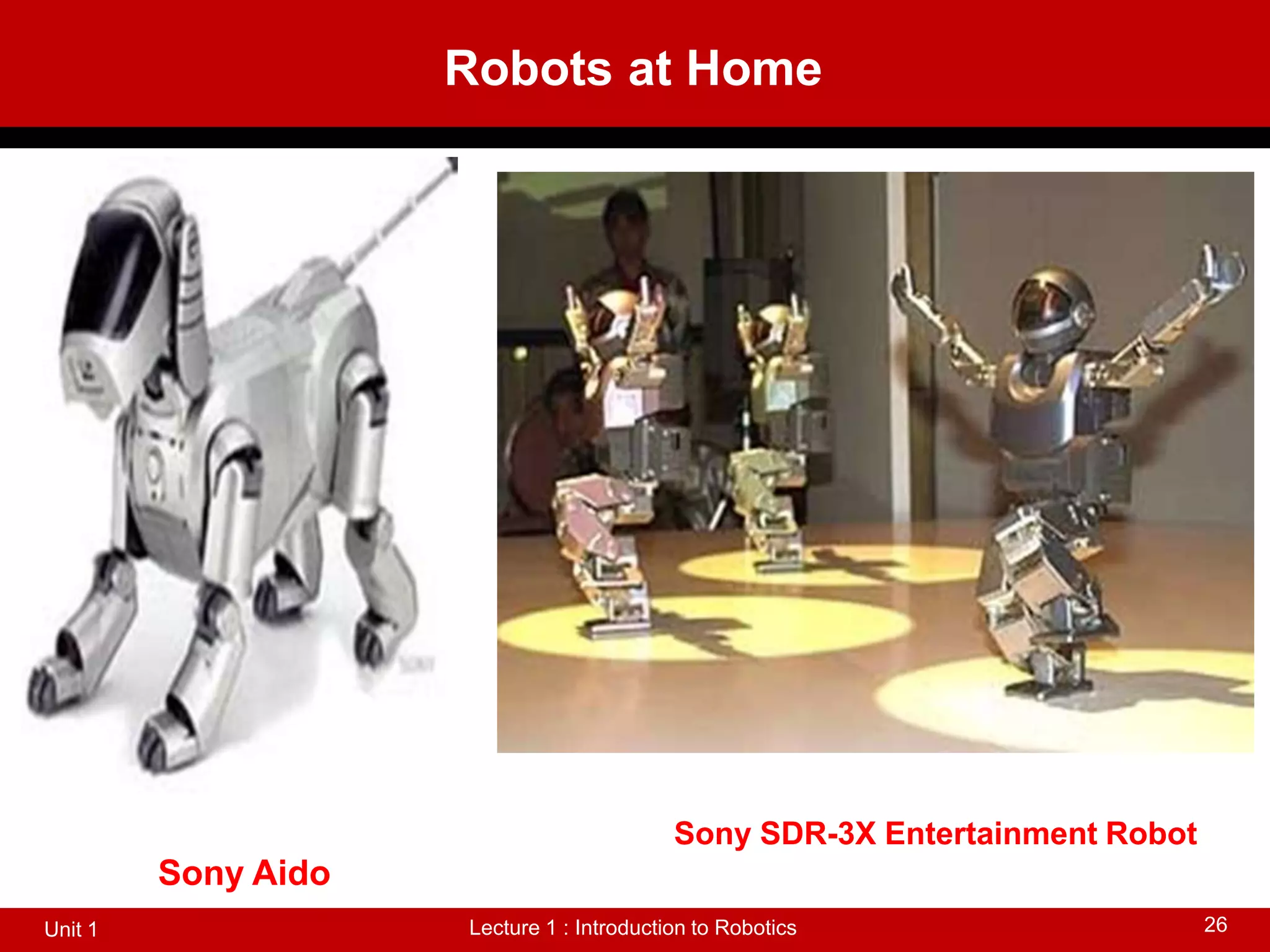 Robots at Home

Sony SDR-3X Entertainment Robot

Sony Aido

Unit 1

Lecture 1 : Introduction to Robotics

26